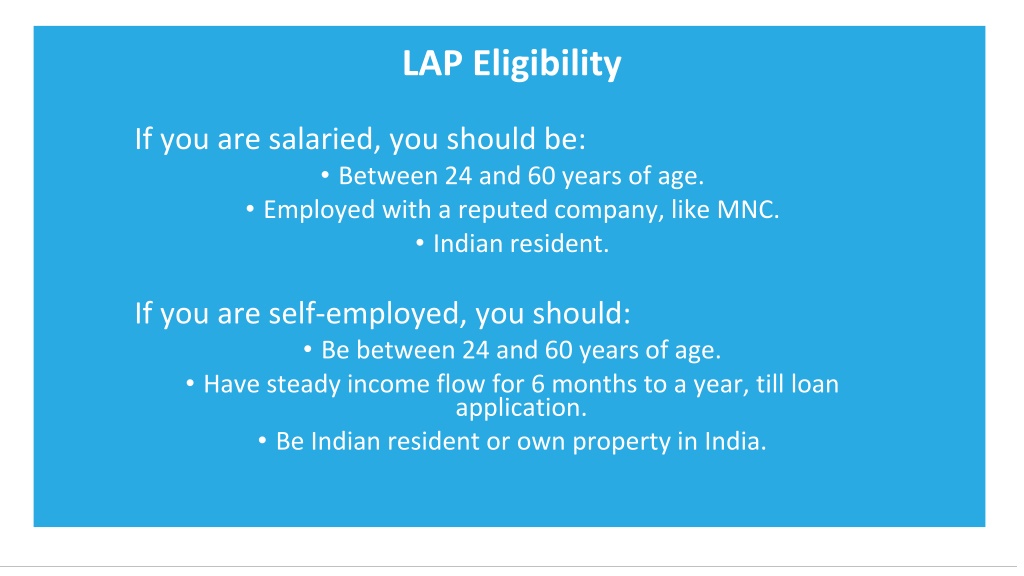 LAP Eligibility

If you are salaried, you should be:

• Between 24 and 60 years of age.
• Employed with a reputed company, like MNC.
• Indian resident.

If you are self-employed, you should:

• Be between 24 and 60 years of age.
• Have steady income flow for 6 months to a year, till loan application.
• Be Indian resident or own property in India.